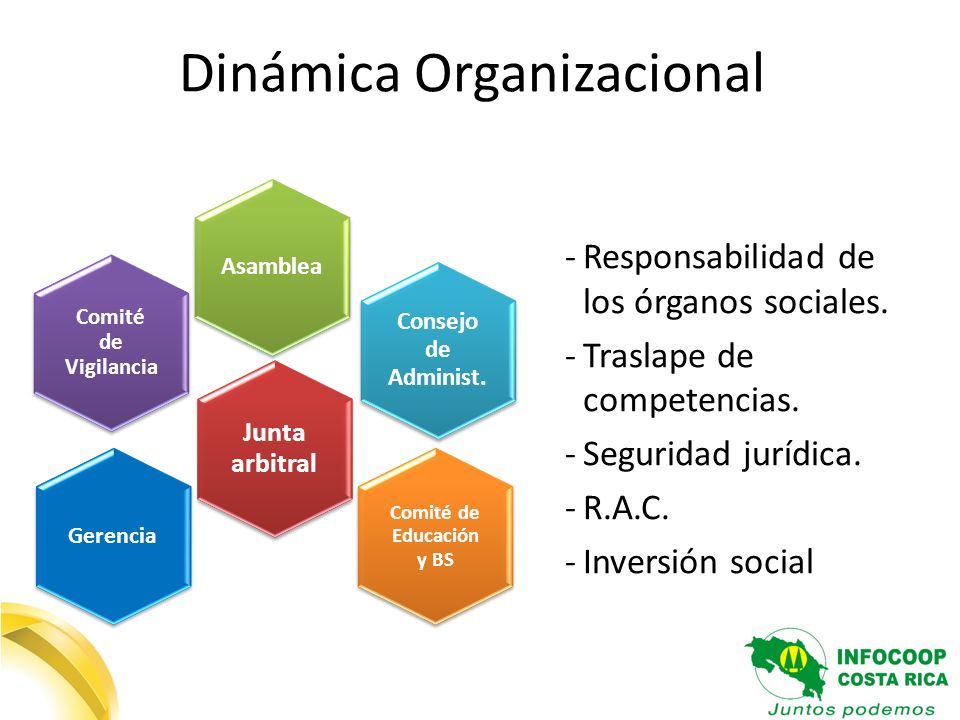 Dinámica Organizacional

Asamblea

Comité de Vigilancia

Consejo de Administ.

Junta arbitral

Gerencia

Comité de Educación y BS

- Responsabilidad de los órganos sociales.
- Traslape de competencias.
- Seguridad jurídica.
- R.A.C.
- Inversión social

INFOCOOP COSTA RICA
Juntos podemos